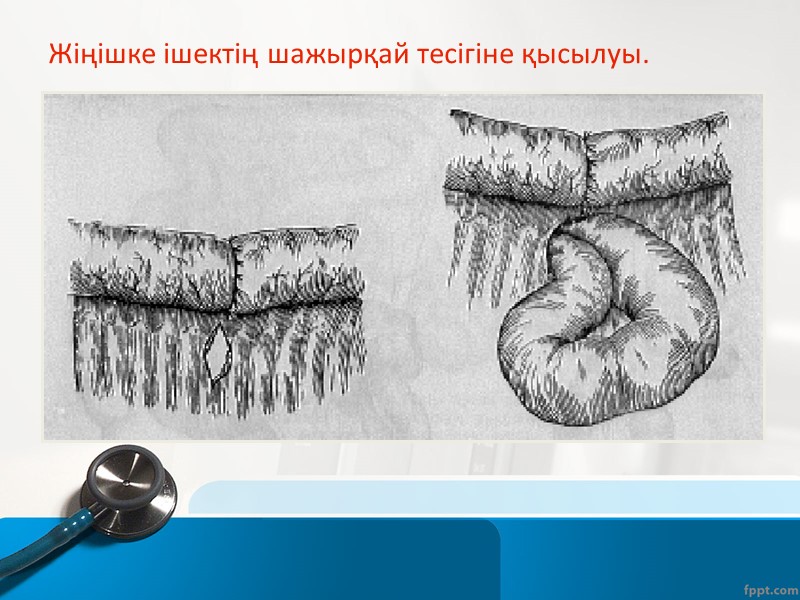 Жіңішке ішектің шажырқай тесігіне қысылуы.

fppt.com